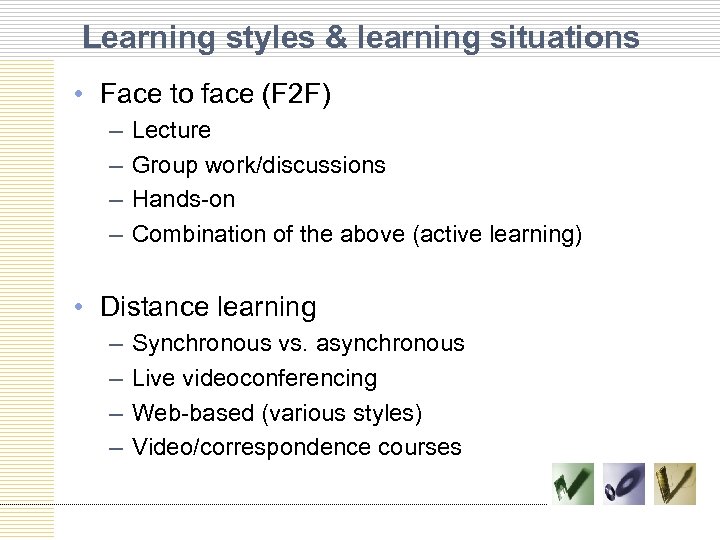 Learning styles & learning situations

• Face to face (F2F)
– Lecture
– Group work/discussions
– Hands-on
– Combination of the above (active learning)

• Distance learning
– Synchronous vs. asynchronous
– Live videoconferencing
– Web-based (various styles)
– Video/correspondence courses